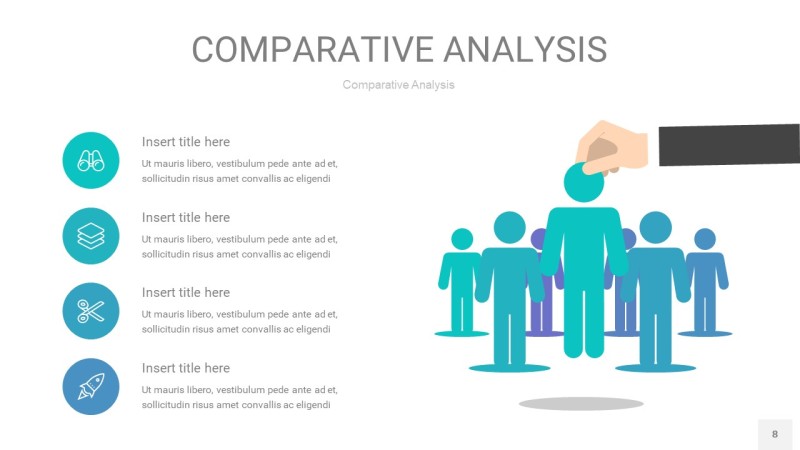 COMPARATIVE ANALYSIS

Comparative Analysis

Insert title here

Ut mauris libero, vestibulum pede ante ad et, sollicitudin risus amet convallis ac eligendi

Insert title here

Ut mauris libero, vestibulum pede ante ad et, sollicitudin risus amet convallis ac eligendi

Insert title here

Ut mauris libero, vestibulum pede ante ad et, sollicitudin risus amet convallis ac eligendi

Insert title here

Ut mauris libero, vestibulum pede ante ad et, sollicitudin risus amet convallis ac eligendi

8